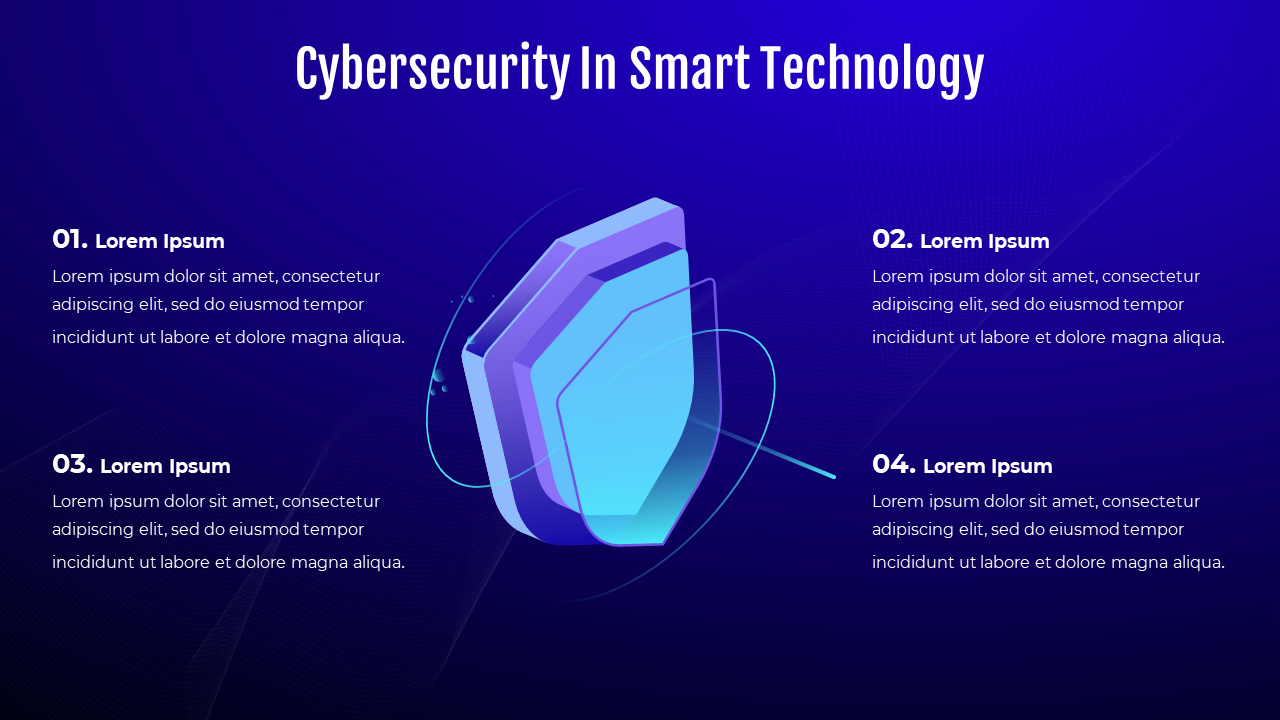 Cybersecurity In Smart Technology

01. Lorem Ipsum
Lorem ipsum dolor sit amet, consectetur adipiscing elit, sed do eiusmod tempor incididunt ut labore et dolore magna aliqua.

03. Lorem Ipsum
Lorem ipsum dolor sit amet, consectetur adipiscing elit, sed do eiusmod tempor incididunt ut labore et dolore magna aliqua.

02. Lorem Ipsum
Lorem ipsum dolor sit amet, consectetur adipiscing elit, sed do eiusmod tempor incididunt ut labore et dolore magna aliqua.

04. Lorem Ipsum
Lorem ipsum dolor sit amet, consectetur adipiscing elit, sed do eiusmod tempor incididunt ut labore et dolore magna aliqua.